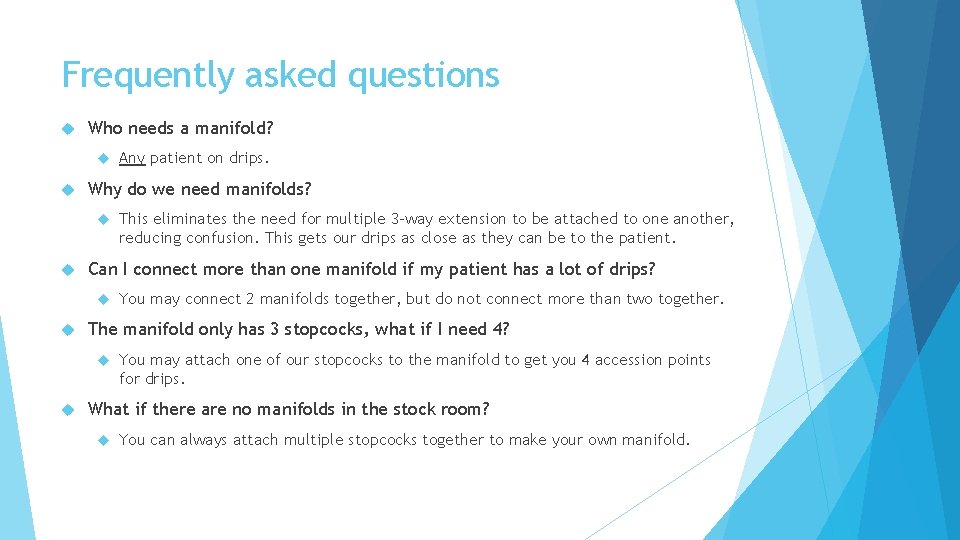 Frequently asked questions

Who needs a manifold?

Any patient on drips.

Why do we need manifolds?

This eliminates the need for multiple 3-way extension to be attached to one another, reducing confusion. This gets our drips as close as they can be to the patient.

Can I connect more than one manifold if my patient has a lot of drips?

You may connect 2 manifolds together, but do not connect more than two together.

The manifold only has 3 stopcocks, what if I need 4?

You may attach one of our stopcocks to the manifold to get you 4 accession points for drips.

What if there are no manifolds in the stock room?

You can always attach multiple stopcocks together to make your own manifold.